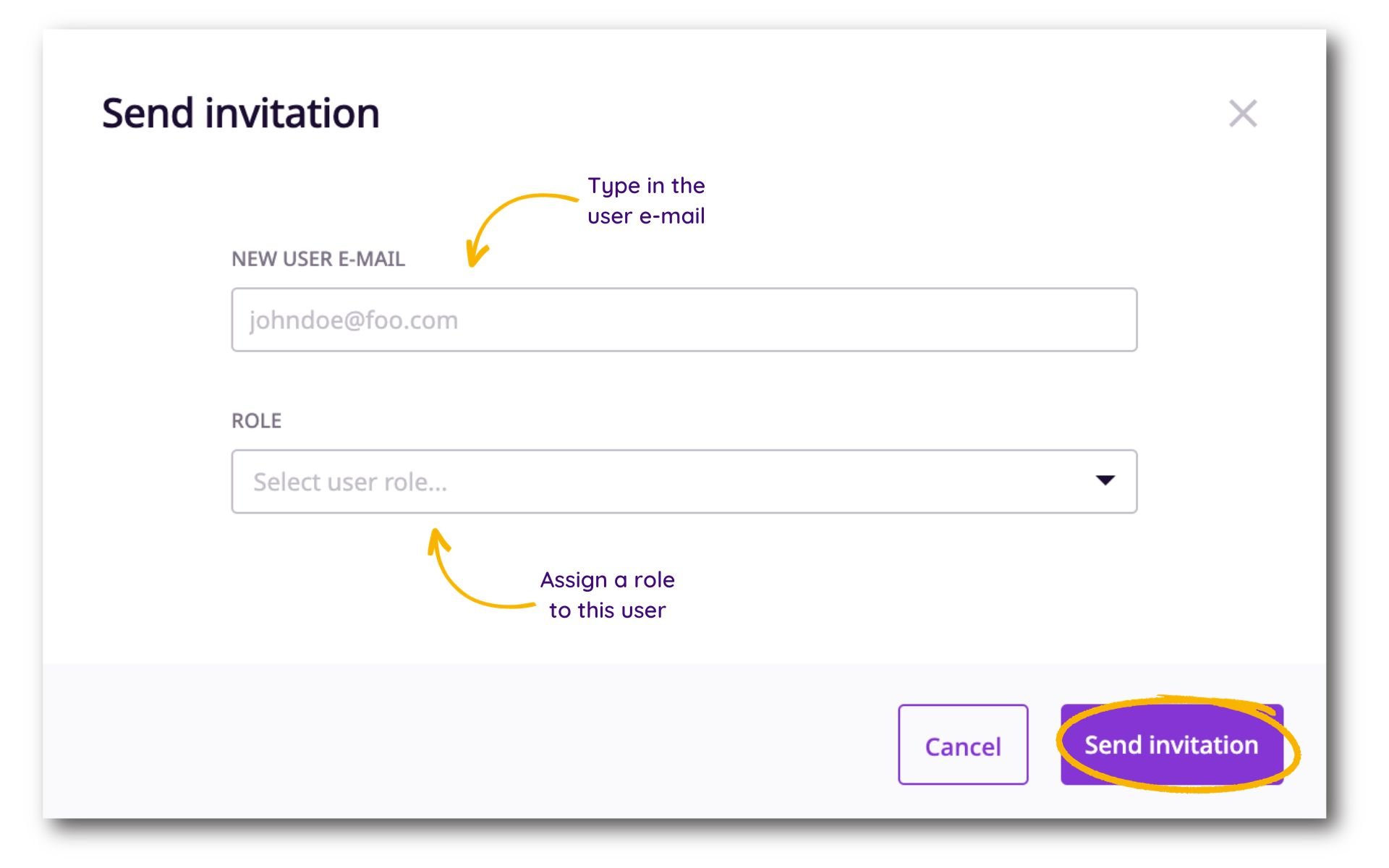 Send invitation

Type in the user e-mail

NEW USER E-MAIL

johndoe@foo.com

ROLE

Select user role...

Assign a role to this user

Cancel

Send invitation